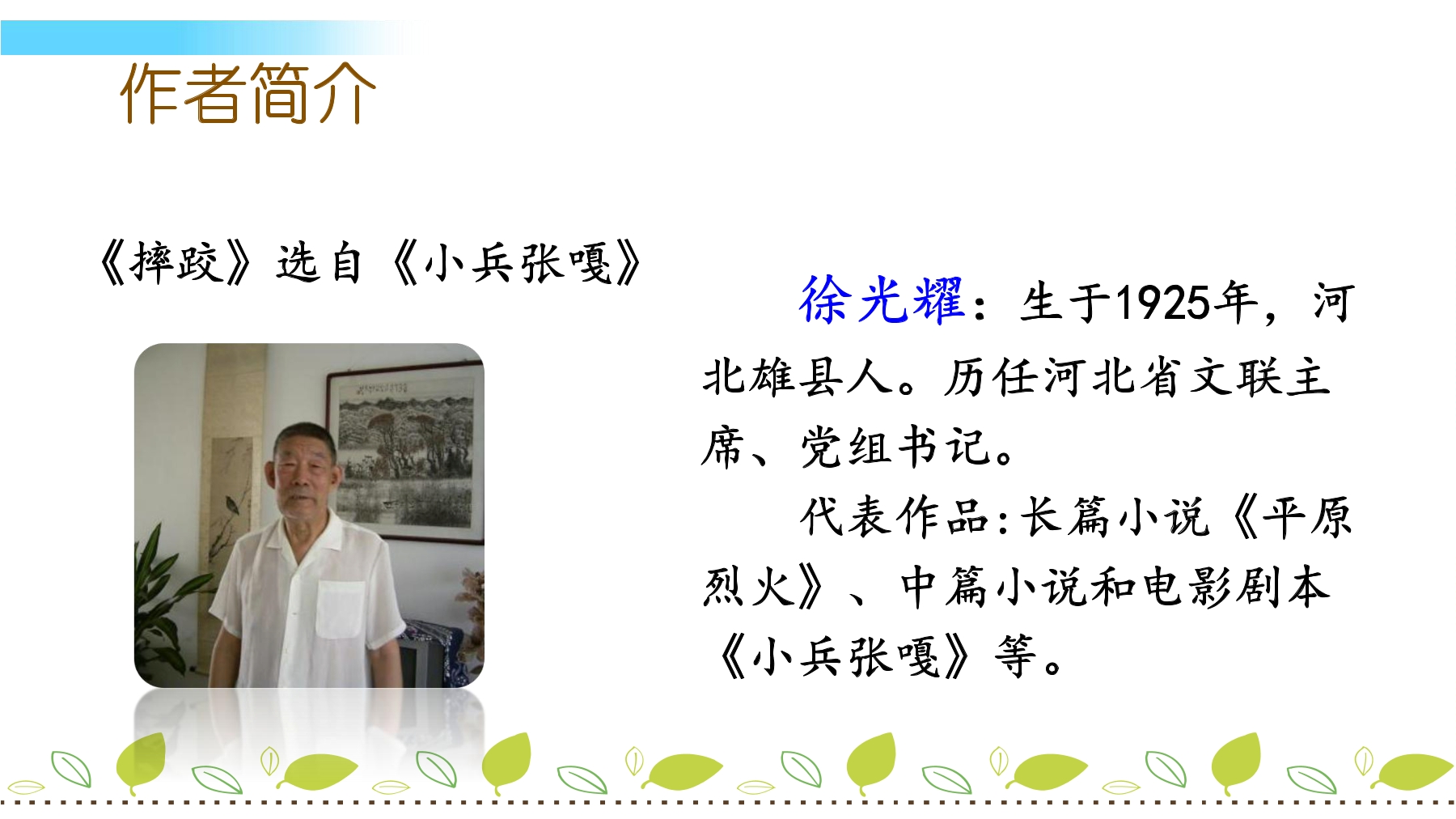 作者简介

《摔跤》选自《小兵张嘎》

徐光耀：生于1925年，河北雄县人。历任河北省文联主席、党组书记。

代表作品:长篇小说《平原烈火》、中篇小说和电影剧本《小兵张嘎》等。